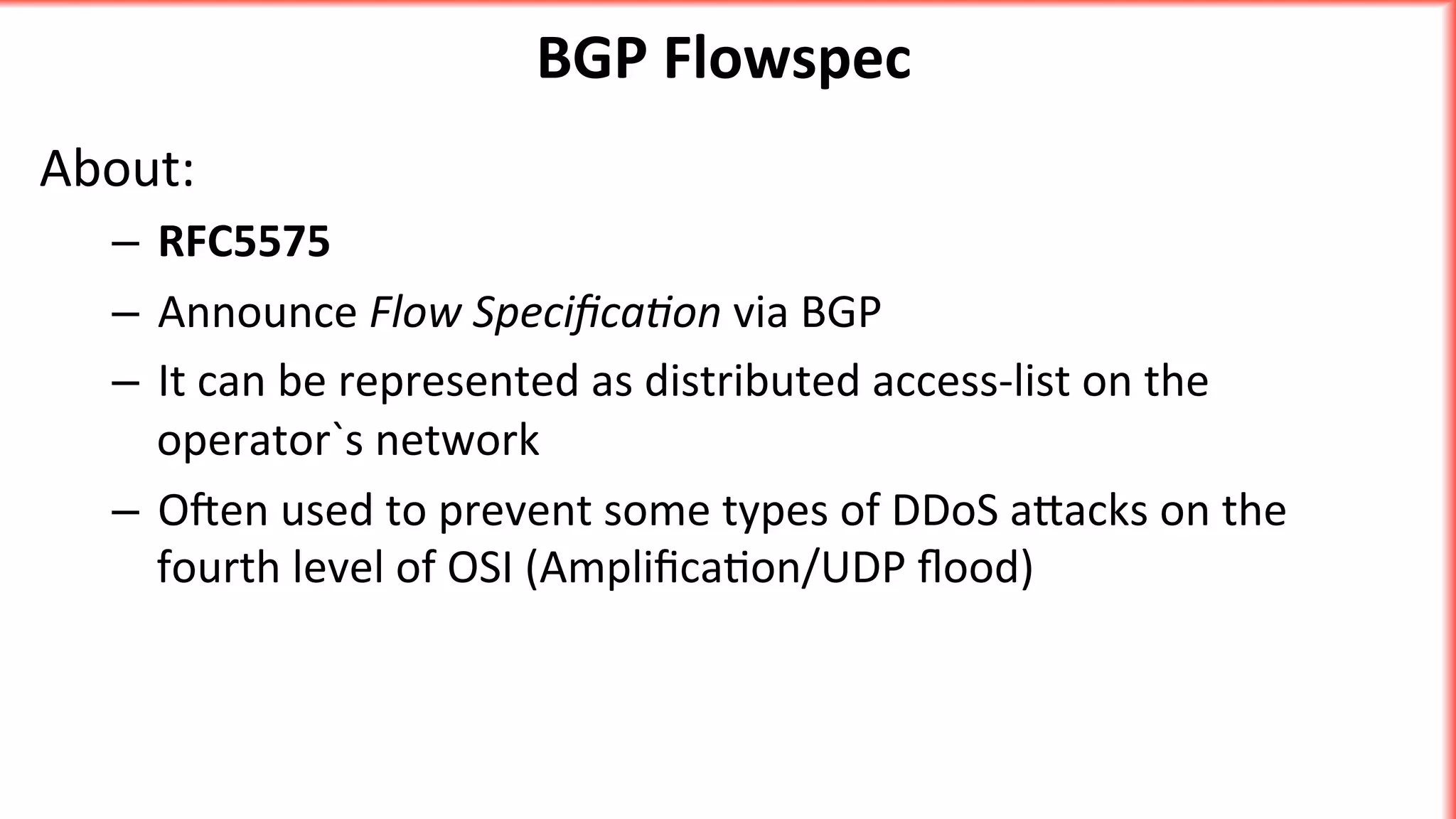 BGP Flowspec

About:

– RFC5575

– Announce Flow Specification via BGP

– It can be represented as distributed access-list on the operator`s network

– Often used to prevent some types of DDoS attacks on the fourth level of OSI (Amplification/UDP flood)